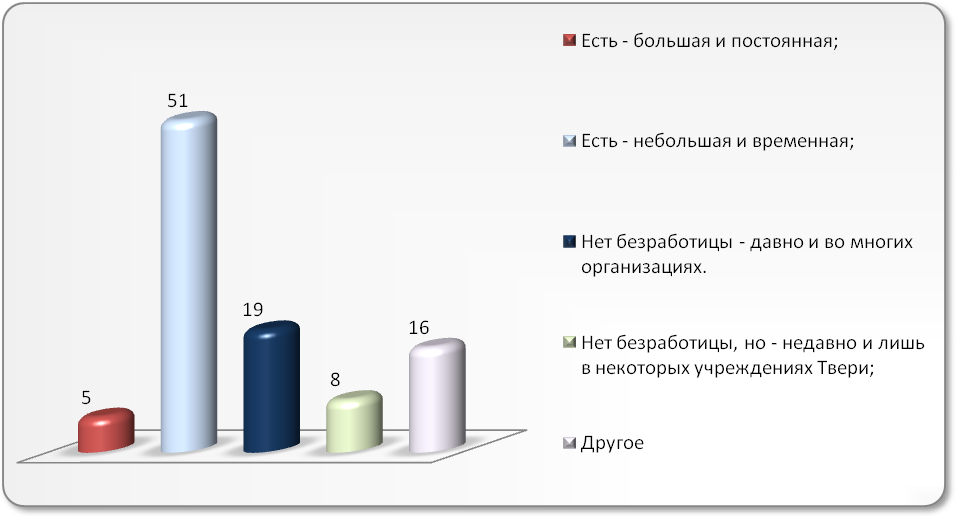 5
51
19
8
16

Есть - большая и постоянная;

Есть - небольшая и временная;

Нет безработицы - давно и во многих организациях.

Нет безработицы, но - недавно и лишь в некоторых учреждениях Твери;

Другое